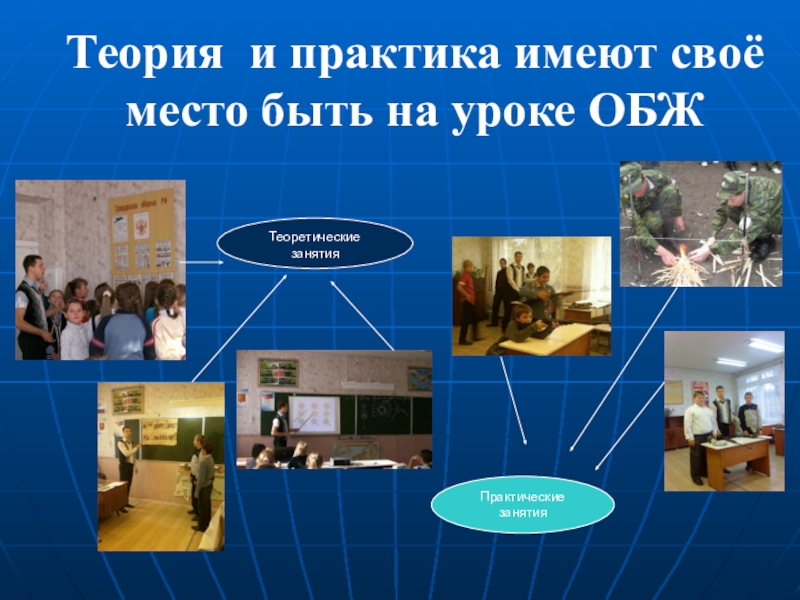 Теория и практика имеют своё место быть на уроке ОБЖ

Теоретические занятия

Практические занятия